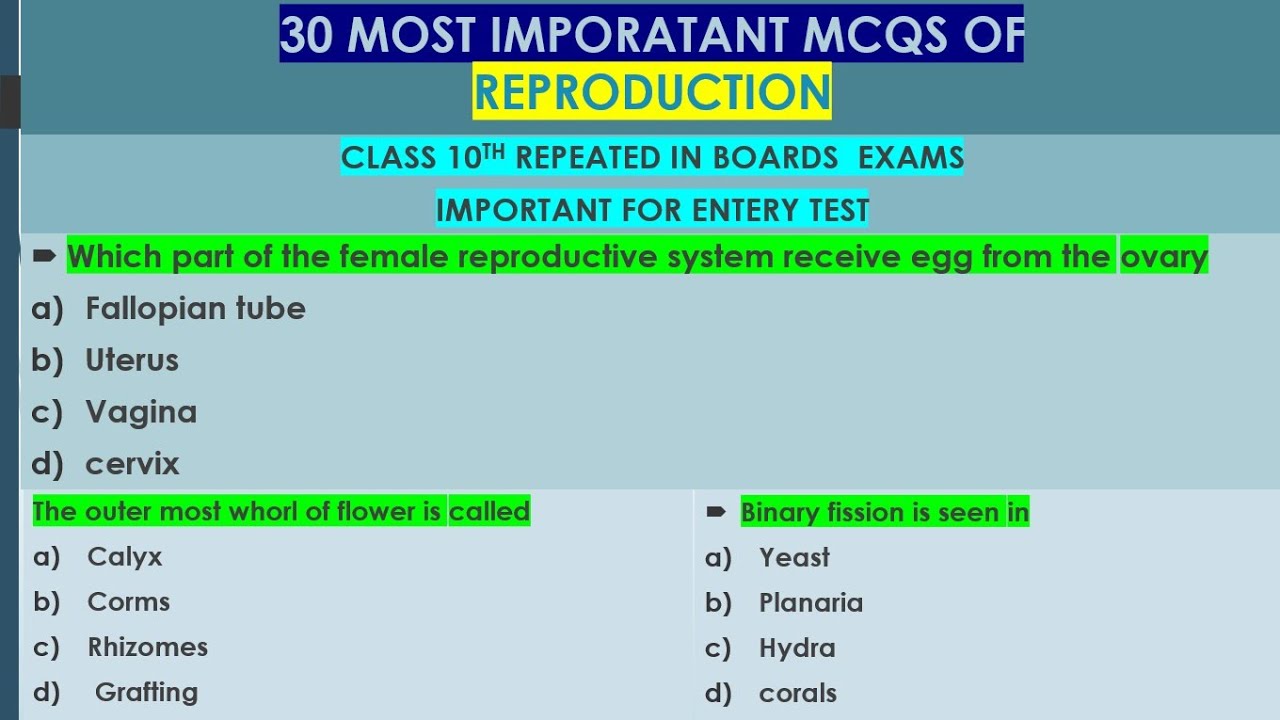 30 MOST IMPORATANT MCQS OF REPRODUCTION

CLASS 10$^{TH}$ REPEATED IN BOARDS EXAMS

IMPORTANT FOR ENTERY TEST

➨ Which part of the female reproductive system receive egg from the ovary

a) Fallopian tube
b) Uterus
c) Vagina
d) cervix

The outer most whorl of flower is called

a) Calyx
b) Corms
c) Rhizomes
d) Grafting

➨ Binary fission is seen in

a) Yeast
b) Planaria
c) Hydra
d) corals